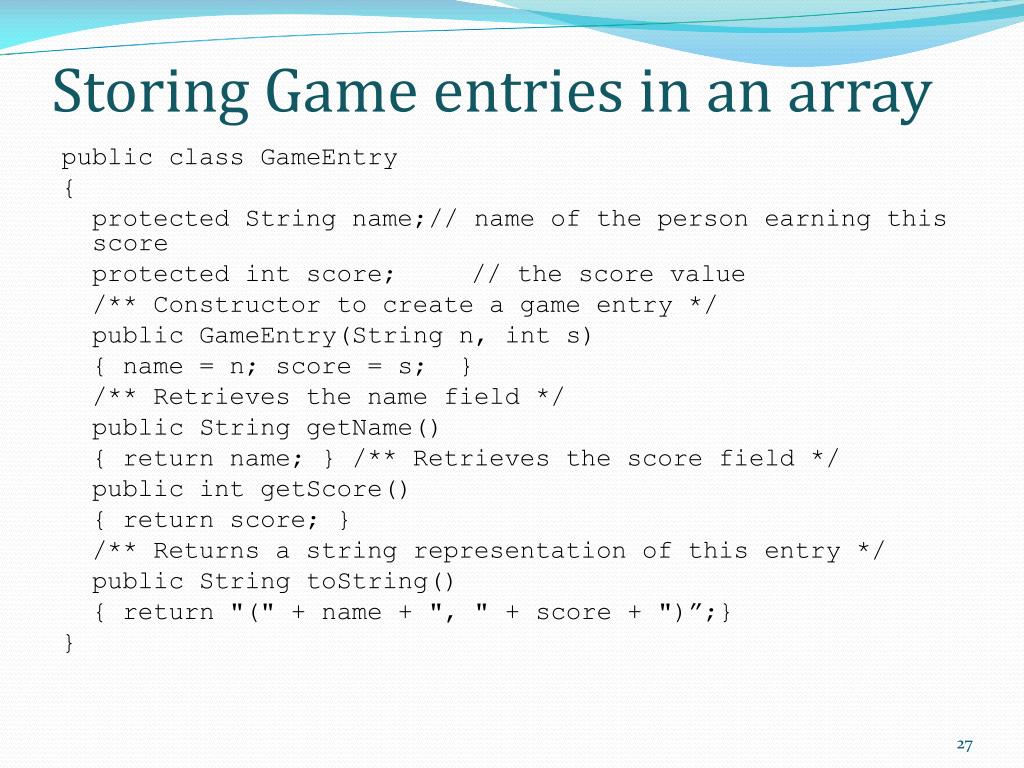 Storing Game entries in an array

public class GameEntry
{
protected String name;// name of the person earning this score
protected int score; // the score value
/** Constructor to create a game entry */
public GameEntry(String n, int s)
{ name = n; score = s; }
/** Retrieves the name field */
public String getName()
{ return name; } /** Retrieves the score field */
public int getScore()
{ return score; }
/** Returns a string representation of this entry */
public String toString()
{ return "(" + name + ", " + score + ")”;}
}

27